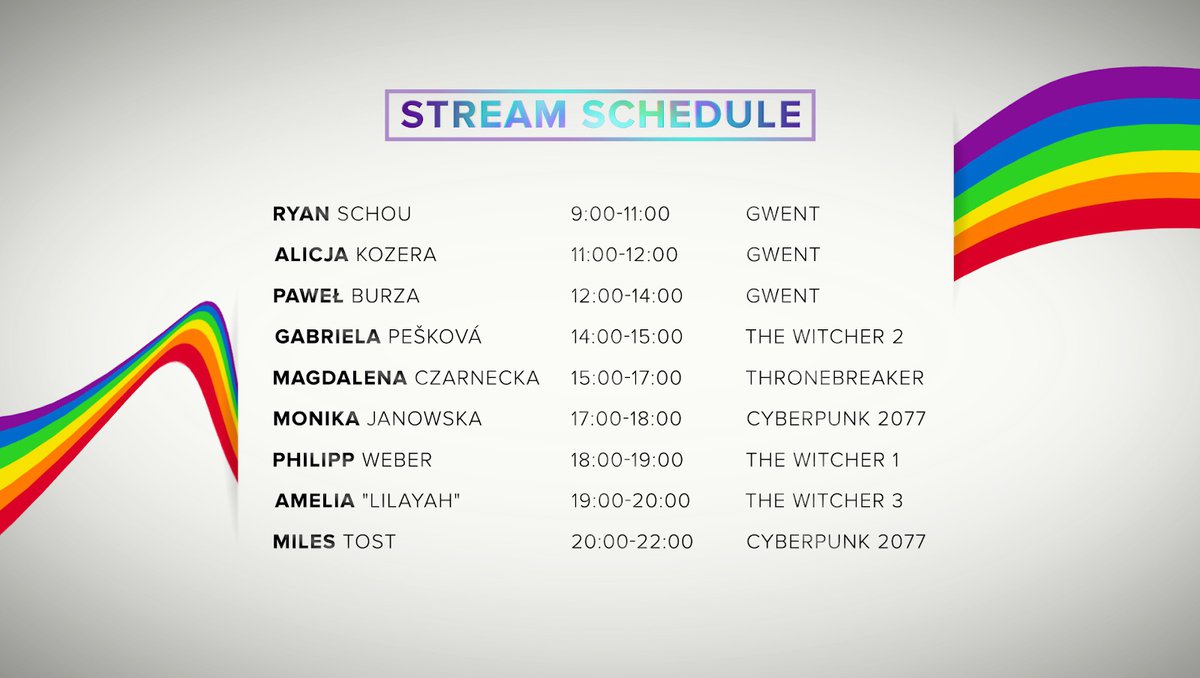 STREAM SCHEDULE

| | | |
|---|---|---|
| RYAN SCHOU | 9:00-11:00 | GWENT |
| ALICJA KOZERA | 11:00-12:00 | GWENT |
| PAWEŁ BURZA | 12:00-14:00 | GWENT |
| GABRIELA PEŠKOVÁ | 14:00-15:00 | THE WITCHER 2 |
| MAGDALENA CZARNECKA | 15:00-17:00 | THRONEBREAKER |
| MONIKA JANOWSKA | 17:00-18:00 | CYBERPUNK 2077 |
| PHILIPP WEBER | 18:00-19:00 | THE WITCHER 1 |
| AMELIA "LILAYAH" | 19:00-20:00 | THE WITCHER 3 |
| MILES TOST | 20:00-22:00 | CYBERPUNK 2077 |